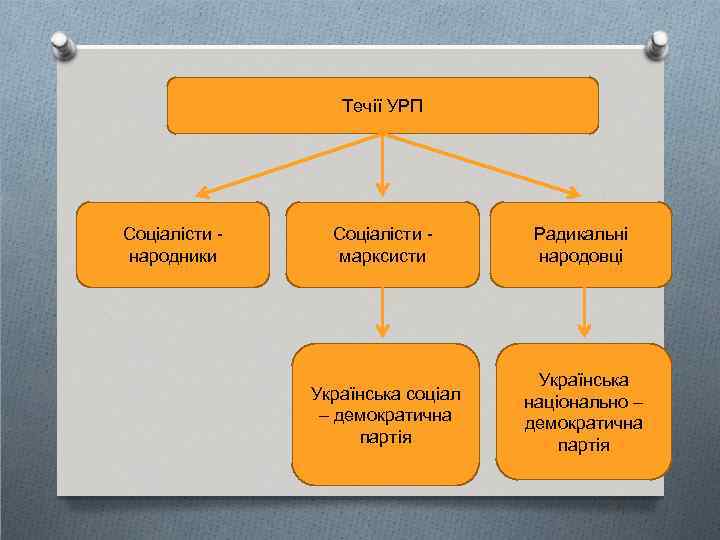 Течії УРП

Соціалісти - народники

Соціалісти - марксисти

Радикальні народовці

Українська соціал – демократична партія

Українська національно – демократична партія